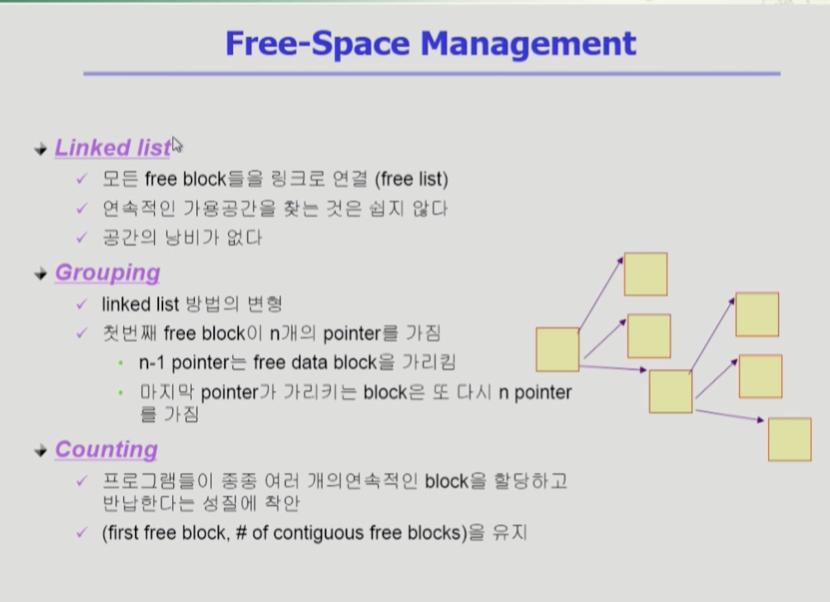 Free-Space Management

Linked list
✓ 모든 free block들을 링크로 연결 (free list)
✓ 연속적인 가용공간을 찾는 것은 쉽지 않다
✓ 공간의 낭비가 없다

Grouping
✓ linked list 방법의 변형
✓ 첫번째 free block이 n개의 pointer를 가짐
• n-1 pointer는 free data block을 가리킴
• 마지막 pointer가 가리키는 block은 또 다시 n pointer를 가짐

Counting
✓ 프로그램들이 종종 여러 개의연속적인 block을 할당하고 반납한다는 성질에 착안
✓ (first free block, # of contiguous free blocks)을 유지